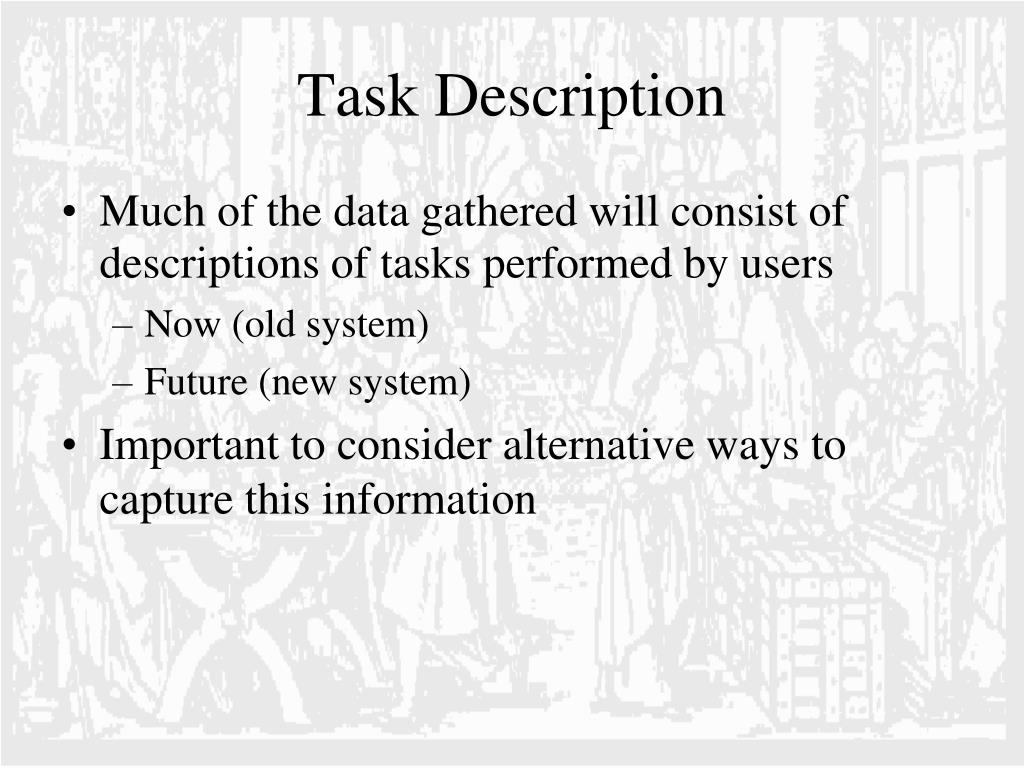 Task Description

• Much of the data gathered will consist of descriptions of tasks performed by users
– Now (old system)
– Future (new system)
• Important to consider alternative ways to capture this information